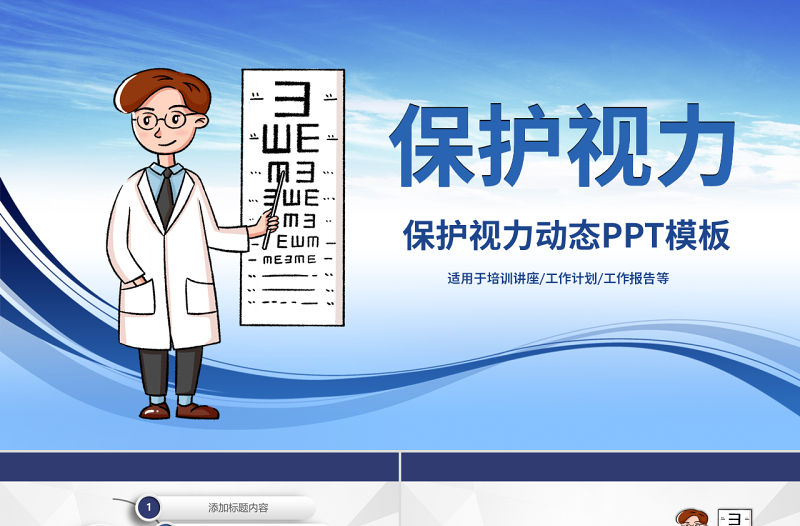 保护视力

保护视力动态PPT模板

适用于培训讲座/工作计划/工作报告等

1 添加标题内容